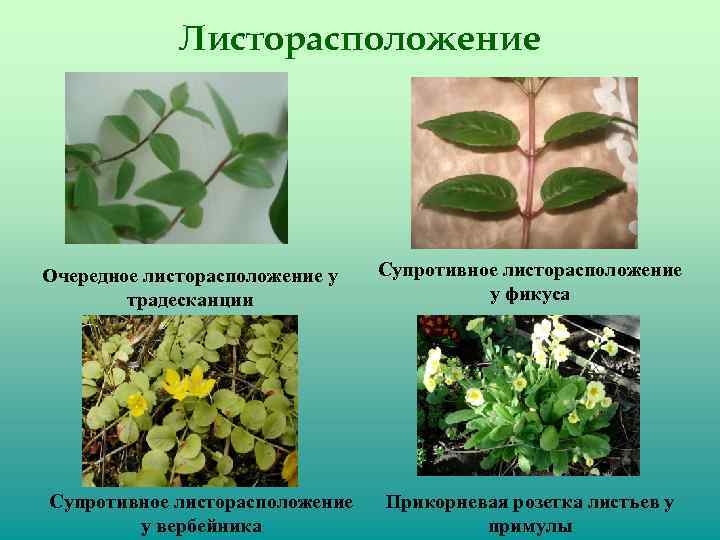 Листорасположение

Очередное листорасположение у традесканции

Супротивное листорасположение у фикуса

Супротивное листорасположение у вербейника

Прикорневая розетка листьев у примулы